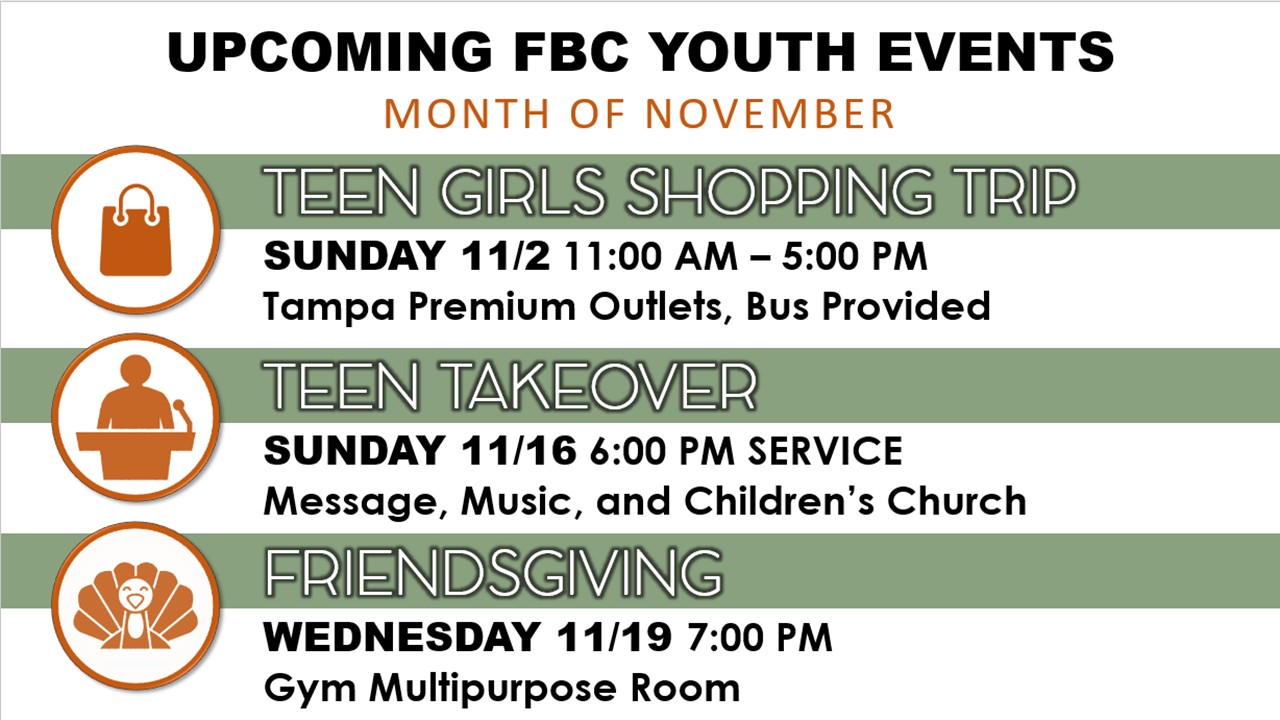 UPCOMING FBC YOUTH EVENTS

MONTH OF NOVEMBER

TEEN GIRLS SHOPPING TRIP

SUNDAY 11/2 11:00 AM – 5:00 PM
Tampa Premium Outlets, Bus Provided

TEEN TAKEOVER

SUNDAY 11/16 6:00 PM SERVICE
Message, Music, and Children's Church

FRIENDSGIVING

WEDNESDAY 11/19 7:00 PM
Gym Multipurpose Room